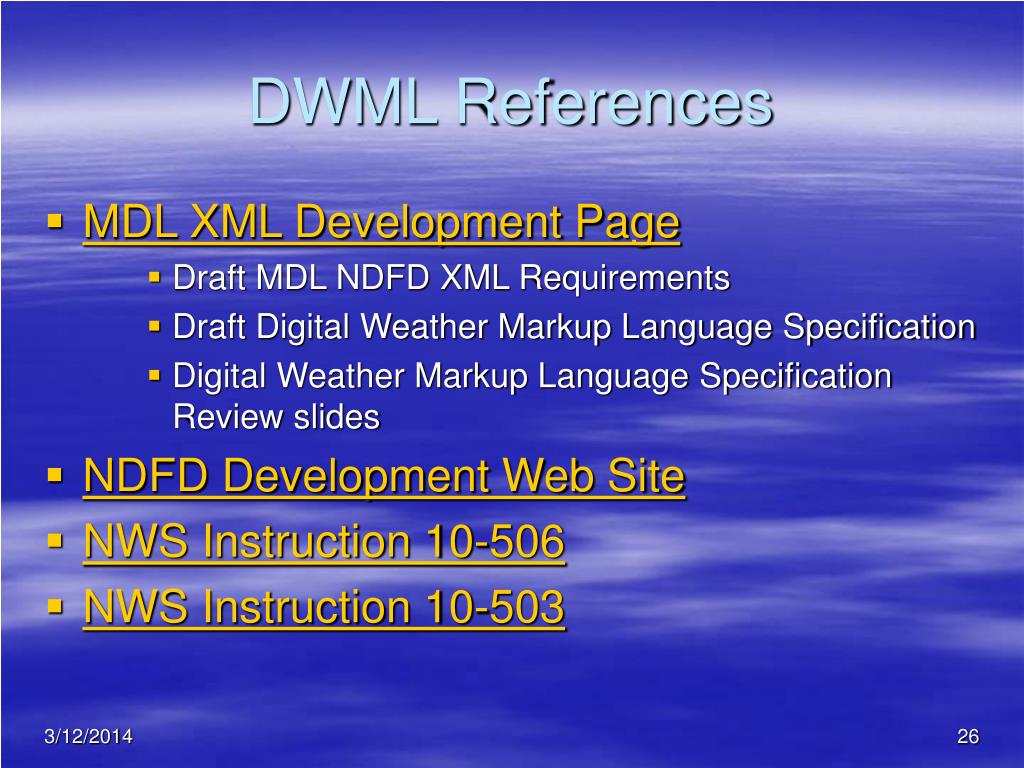 DWML References

- MDL XML Development Page
  - Draft MDL NDFD XML Requirements
  - Draft Digital Weather Markup Language Specification
  - Digital Weather Markup Language Specification Review slides
- NDFD Development Web Site
- NWS Instruction 10-506
- NWS Instruction 10-503

3/12/2014

26